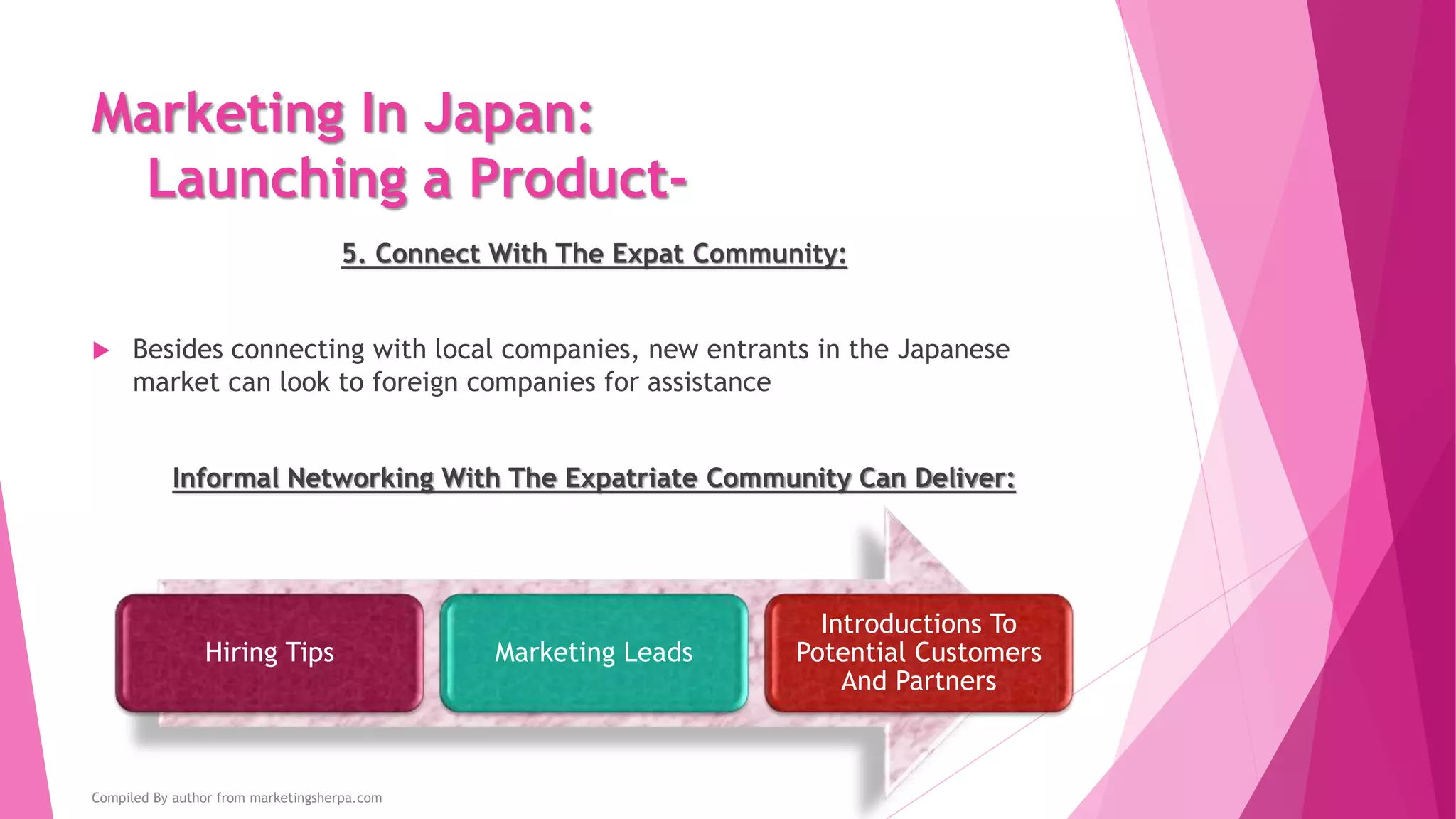 Marketing In Japan:
Launching a Product-

5. Connect With The Expat Community:

Besides connecting with local companies, new entrants in the Japanese market can look to foreign companies for assistance

Informal Networking With The Expatriate Community Can Deliver:

Hiring Tips

Marketing Leads

Introductions To Potential Customers And Partners

Compiled By author from marketingsherpa.com